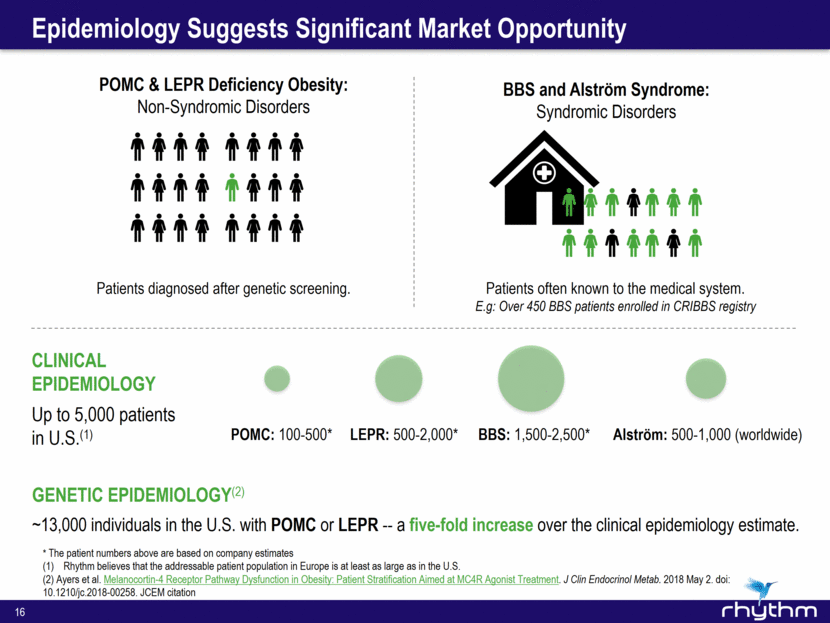 Epidemiology Suggests Significant Market Opportunity

POMC & LEPR Deficiency Obesity:
Non-Syndromic Disorders

Patients diagnosed after genetic screening.

BBS and Alström Syndrome:
Syndromic Disorders

Patients often known to the medical system.
E.g: Over 450 BBS patients enrolled in CRIBBS registry

CLINICAL EPIDEMIOLOGY
Up to 5,000 patients in U.S.$^{(1)}$

POMC: 100-500* LEPR: 500-2,000* BBS: 1,500-2,500* Alström: 500-1,000 (worldwide)

GENETIC EPIDEMIOLOGY$^{(2)}$
~13,000 individuals in the U.S. with POMC or LEPR -- a five-fold increase over the clinical epidemiology estimate.

* The patient numbers above are based on company estimates
(1) Rhythm believes that the addressable patient population in Europe is at least as large as in the U.S.
(2) Ayers et al. Melanocortin-4 Receptor Pathway Dysfunction in Obesity: Patient Stratification Aimed at MC4R Agonist Treatment. J Clin Endocrinol Metab. 2018 May 2. doi: 10.1210/jc.2018-00258. JCEM citation

16

rhythm